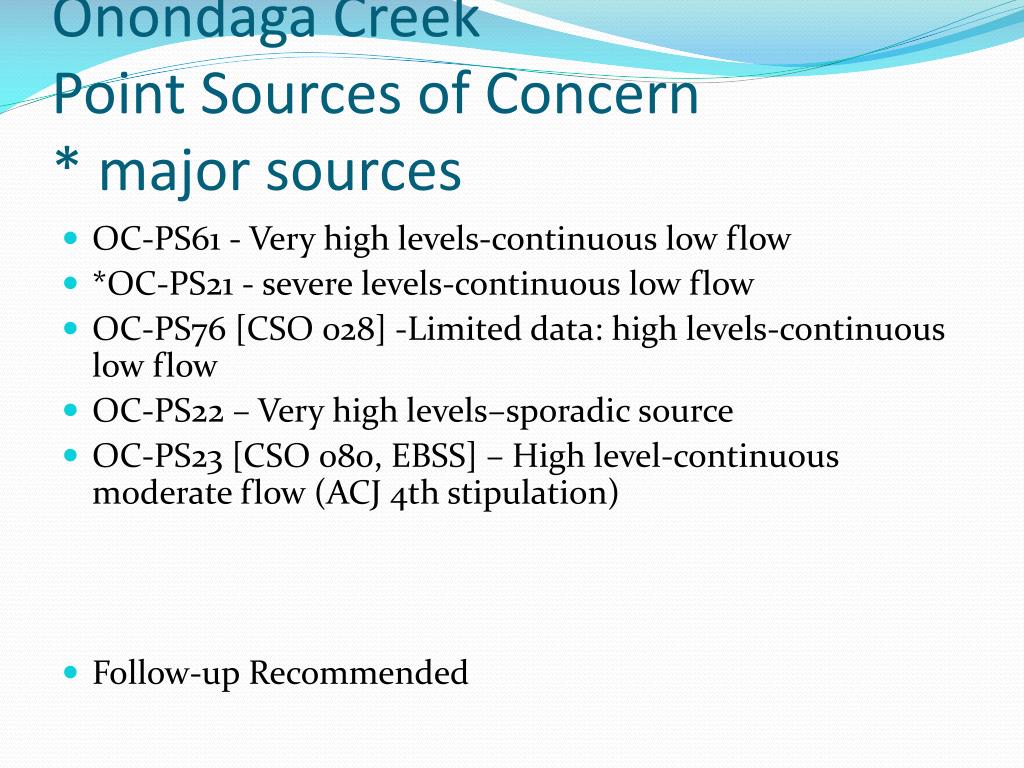 Onondaga Creek
Point Sources of Concern
* major sources

- OC-PS61 - Very high levels-continuous low flow
- *OC-PS21 - severe levels-continuous low flow
- OC-PS76 [CSO 028] -Limited data: high levels-continuous low flow
- OC-PS22 – Very high levels–sporadic source
- OC-PS23 [CSO 080, EBSS] – High level-continuous moderate flow (ACJ 4th stipulation)

- Follow-up Recommended